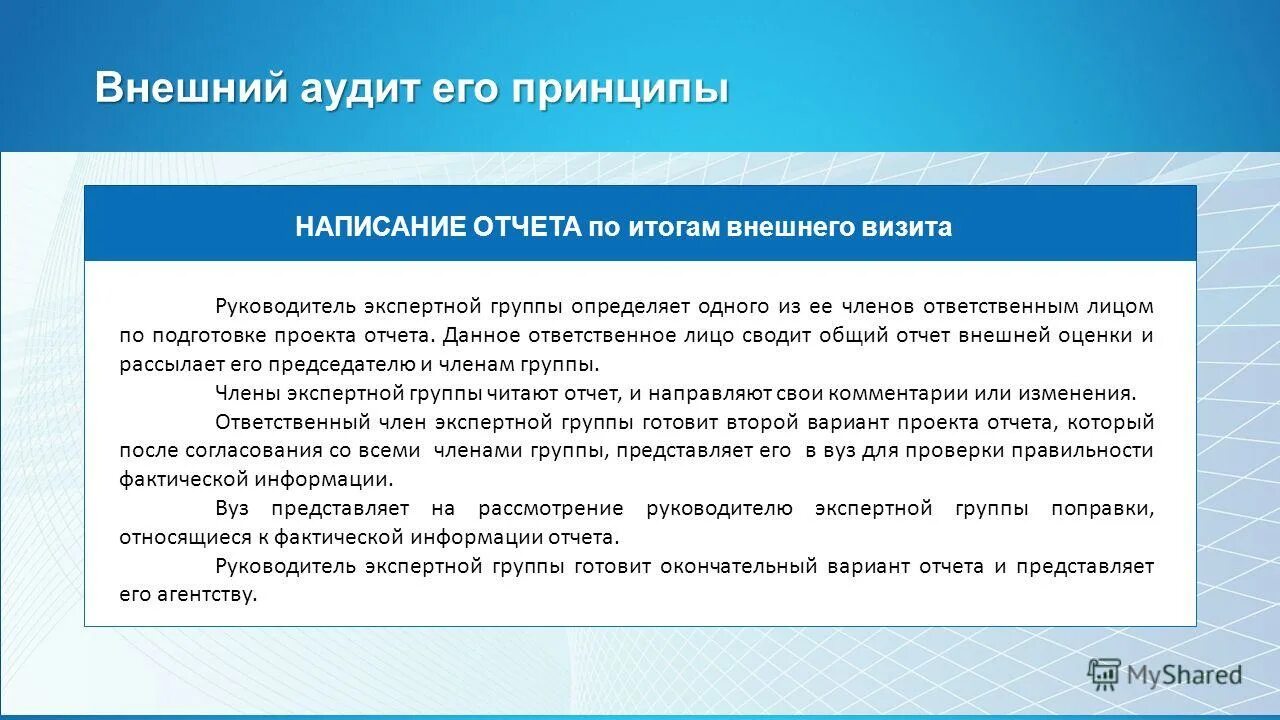 Внешний аудит его принципы

НАПИСАНИЕ ОТЧЕТА по итогам внешнего визита

Руководитель экспертной группы определяет одного из ее членов ответственным лицом по подготовке проекта отчета. Данное ответственное лицо сводит общий отчет внешней оценки и рассылает его председателю и членам группы.

Члены экспертной группы читают отчет, и направляют свои комментарии или изменения.

Ответственный член экспертной группы готовит второй вариант проекта отчета, который после согласования со всеми членами группы, представляет его в вуз для проверки правильности фактической информации.

Вуз представляет на рассмотрение руководителю экспертной группы поправки, относящиеся к фактической информации отчета.

Руководитель экспертной группы готовит окончательный вариант отчета и представляет его агентству.

MyShared